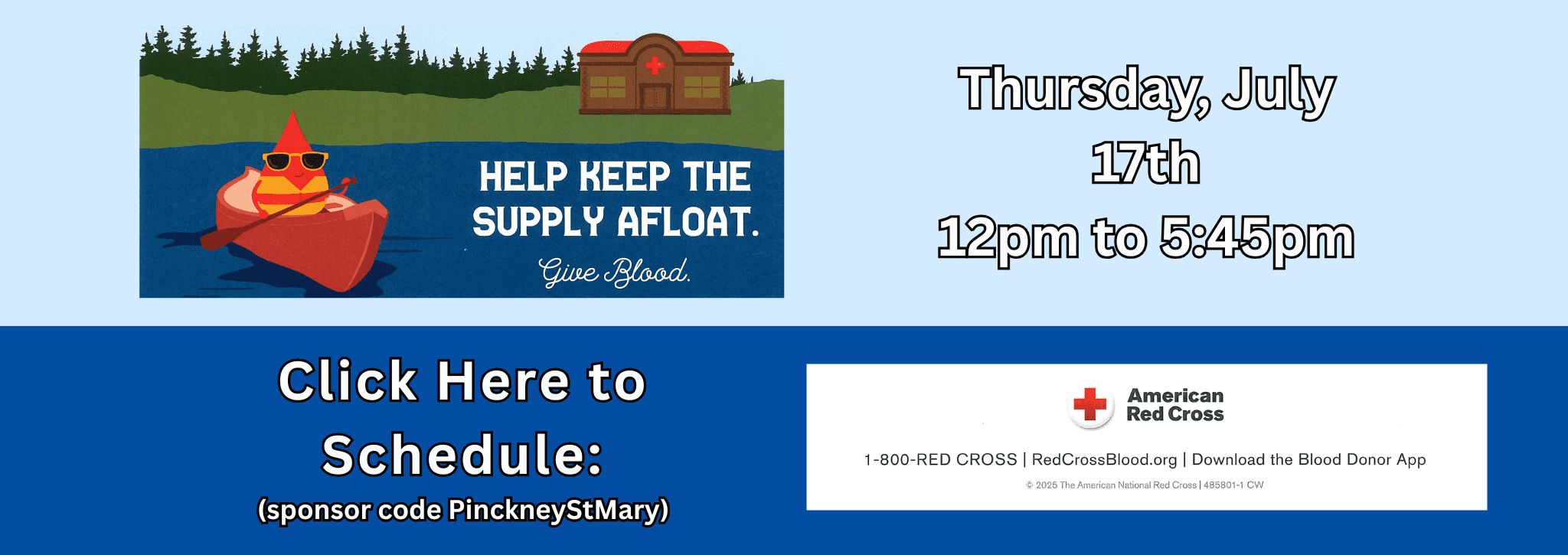 HELP KEEP THE SUPPLY AFLOAT.

Give Blood.

Thursday, July 17th
12pm to 5:45pm

Click Here to Schedule:
(sponsor code PinckneyStMary)

American Red Cross

1-800-RED CROSS | RedCrossBlood.org | Download the Blood Donor App

© 2025 The American National Red Cross | 485801-1 CW